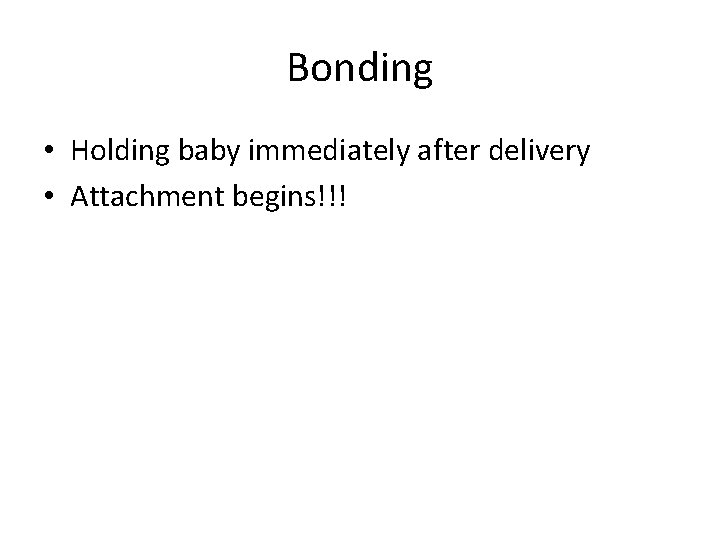 Bonding

• Holding baby immediately after delivery
• Attachment begins!!!